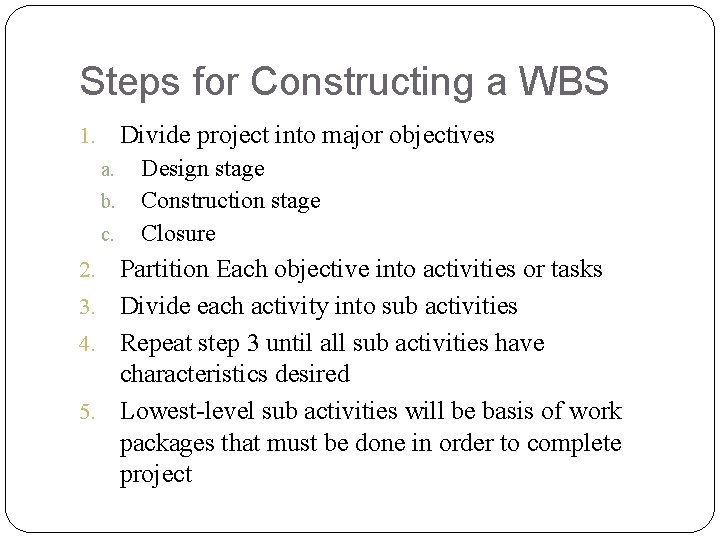 Steps for Constructing a WBS

1. Divide project into major objectives
a. Design stage
b. Construction stage
c. Closure
2. Partition Each objective into activities or tasks
3. Divide each activity into sub activities
4. Repeat step 3 until all sub activities have characteristics desired
5. Lowest-level sub activities will be basis of work packages that must be done in order to complete project